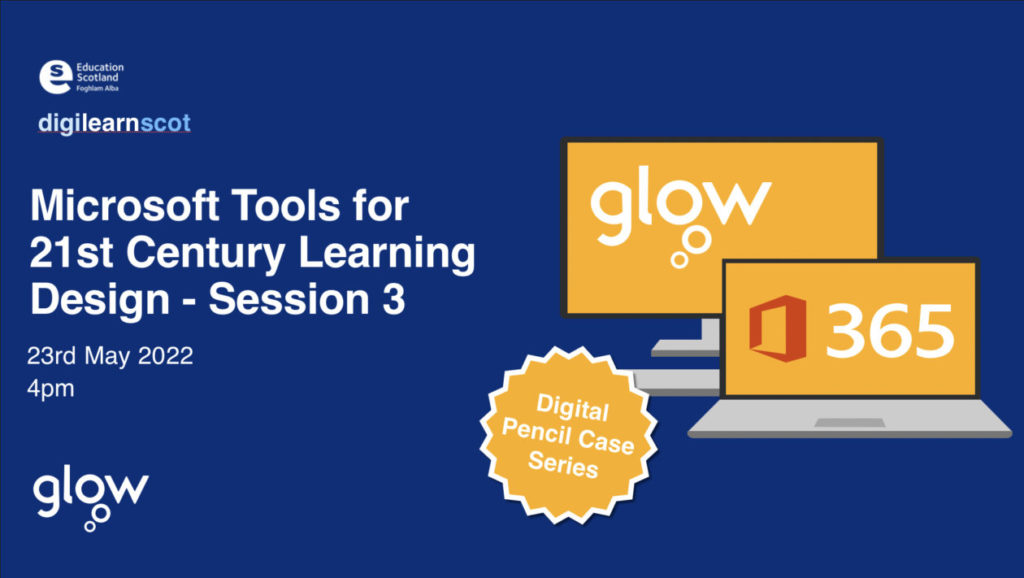 Education Scotland
Foghlam Alba

digilearnscot

Microsoft Tools for 21st Century Learning Design - Session 3

23rd May 2022
4pm

glow

glow

365

Digital Pencil Case Series